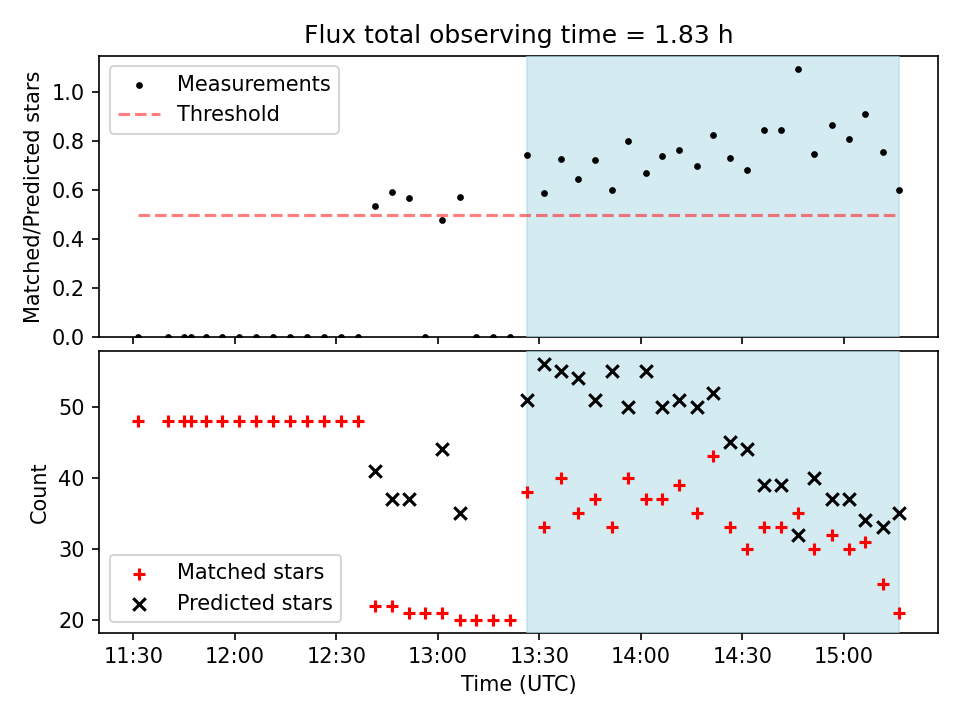 Flux total observing time = 1.83 h

Measurements
Threshold

Matched/Predicted stars

1.0
0.8
0.6
0.4
0.2
0.0

Count

50
40
30
20

Matched stars
Predicted stars

11:30
12:00
12:30
13:00
13:30
14:00
14:30
15:00

Time (UTC)